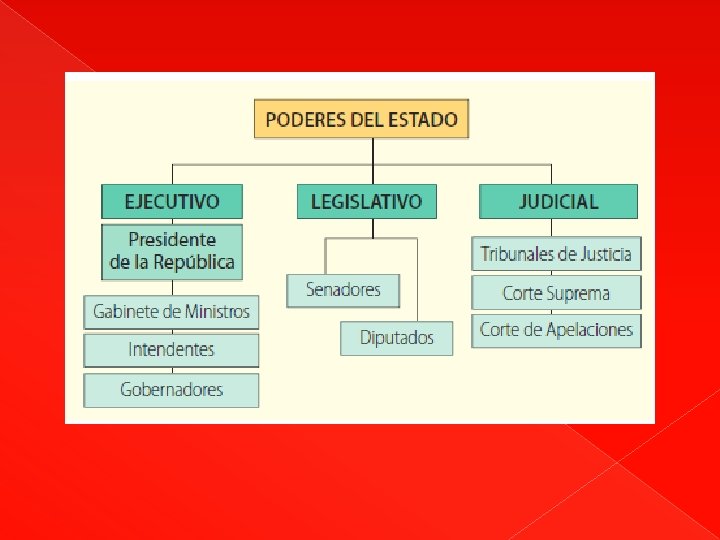 PODERES DEL ESTADO

EJECUTIVO

Presidente de la República

Gabinete de Ministros

Intendentes

Gobernadores

LEGISLATIVO

Senadores

Diputados

JUDICIAL

Tribunales de Justicia

Corte Suprema

Corte de Apelaciones